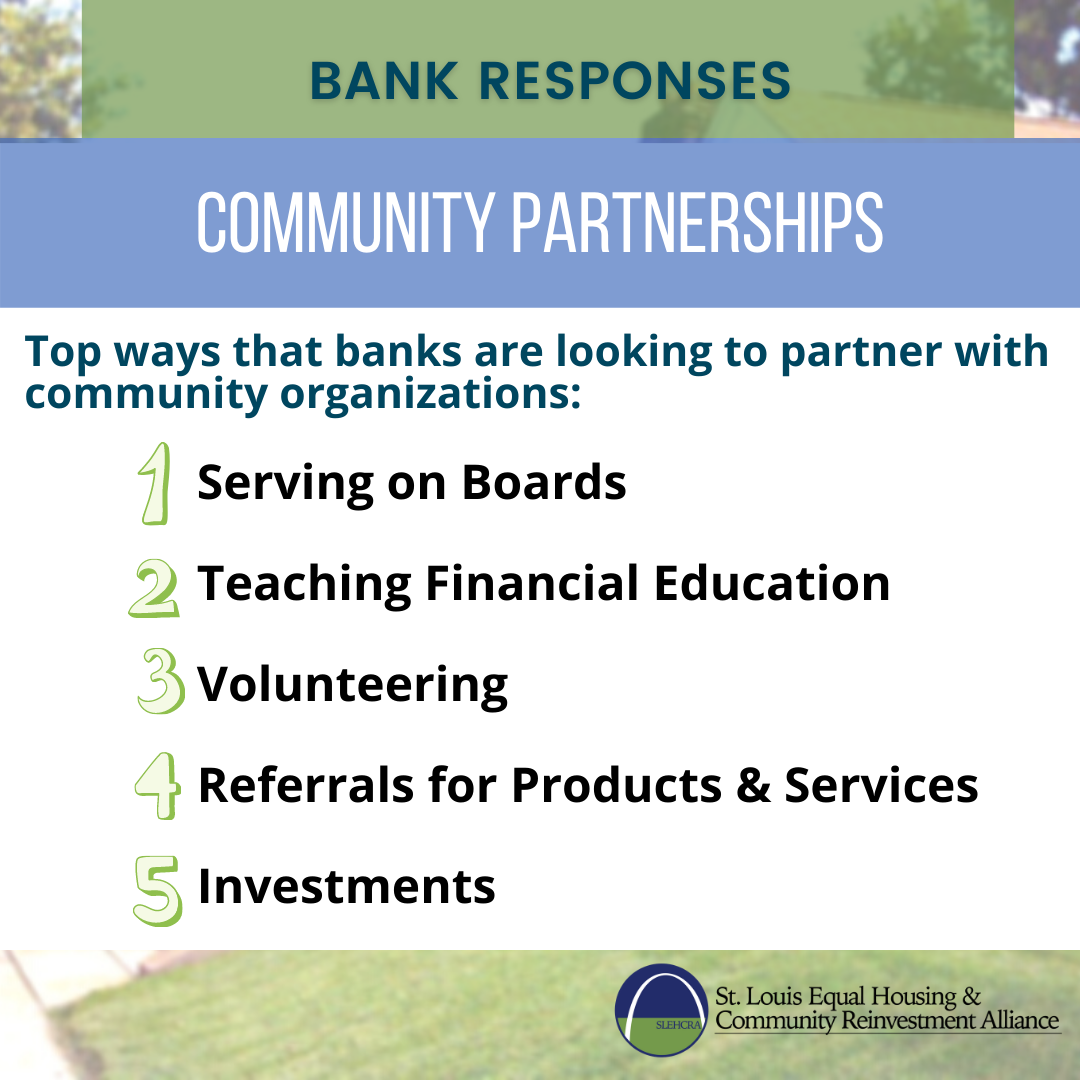 BANK RESPONSES

COMMUNITY PARTNERSHIPS

Top ways that banks are looking to partner with community organizations:

1 Serving on Boards

2 Teaching Financial Education

3 Volunteering

4 Referrals for Products & Services

5 Investments

SLEHCRA
St. Louis Equal Housing & Community Reinvestment Alliance